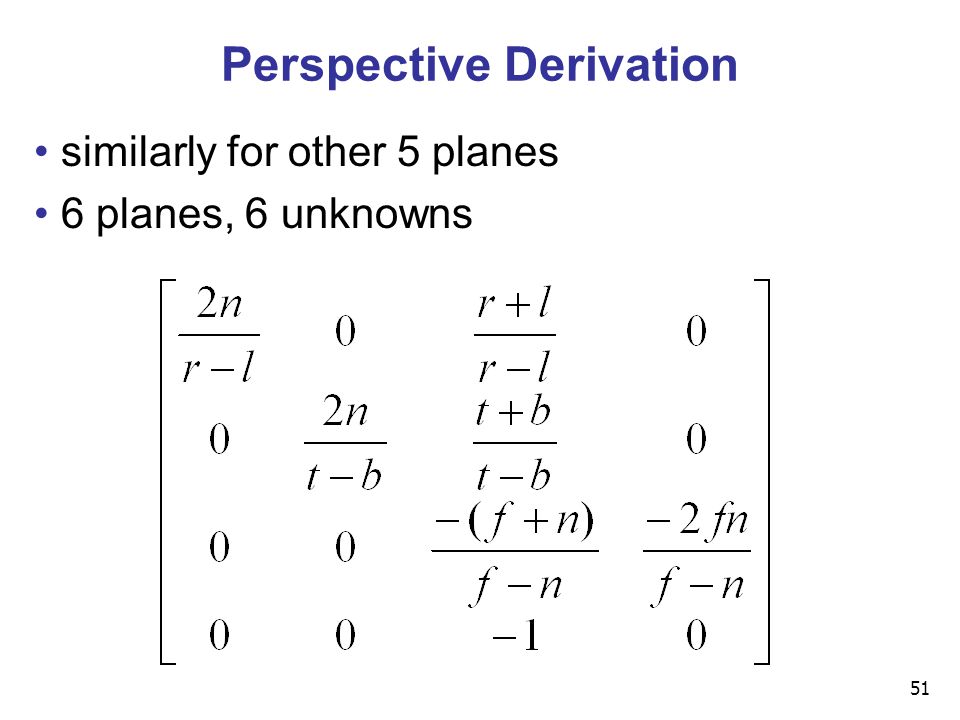 Perspective Derivation

• similarly for other 5 planes
• 6 planes, 6 unknowns

$$\begin{bmatrix} \frac{2n}{r-l} & 0 & \frac{r+l}{r-l} & 0 \\ 0 & \frac{2n}{t-b} & \frac{t+b}{t-b} & 0 \\ 0 & 0 & \frac{-(f+n)}{f-n} & \frac{-2fn}{f-n} \\ 0 & 0 & -1 & 0 \end{bmatrix}$$

51